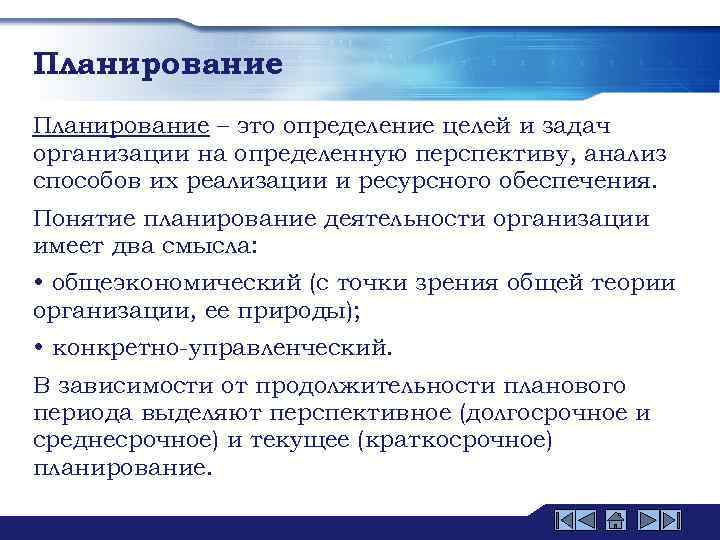 Планирование

Планирование – это определение целей и задач организации на определенную перспективу, анализ способов их реализации и ресурсного обеспечения.

Понятие планирование деятельности организации имеет два смысла:

• общеэкономический (с точки зрения общей теории организации, ее природы);

• конкретно-управленческий.

В зависимости от продолжительности планового периода выделяют перспективное (долгосрочное и среднесрочное) и текущее (краткосрочное) планирование.